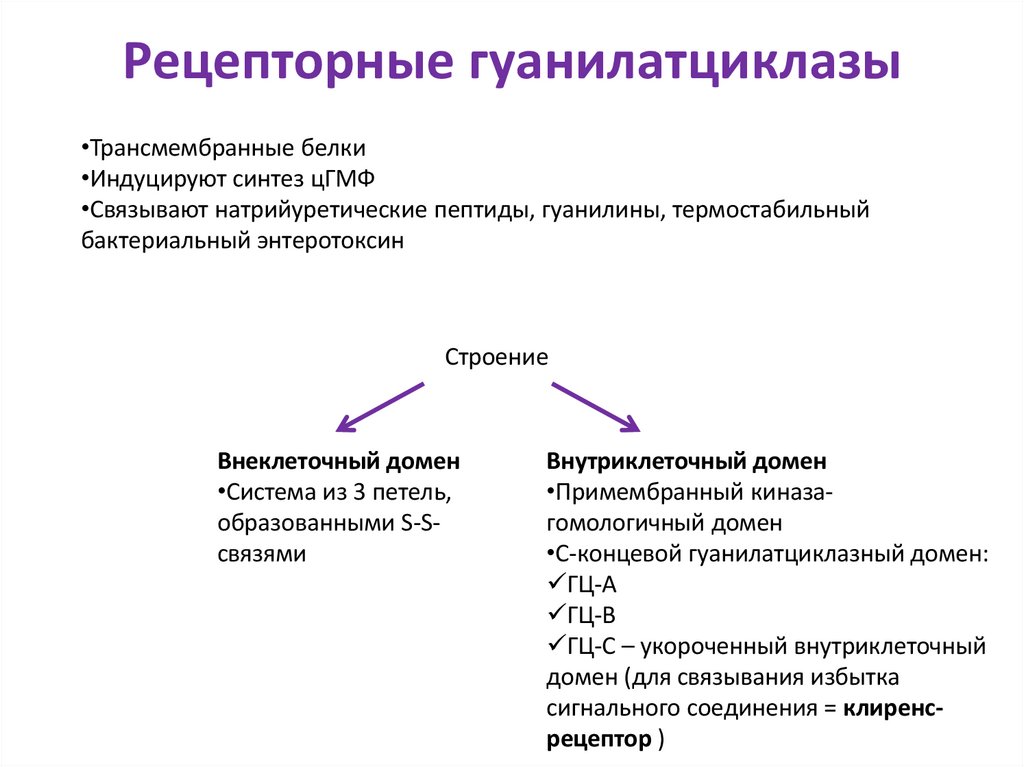 Рецепторные гуанилатциклазы

•Трансмембранные белки
•Индуцируют синтез цГМФ
•Связывают натрийуретические пептиды, гуанилины, термостабильный бактериальный энтеротоксин

Строение

Внеклеточный домен
•Система из 3 петель, образованными S-S-связями

Внутриклеточный домен
•Примембранный киназа-гомологичный домен
•С-концевой гуанилатциклазный домен:
✓ГЦ-А
✓ГЦ-В
✓ГЦ-С – укороченный внутриклеточный домен (для связывания избытка сигнального соединения = клиренс-рецептор )